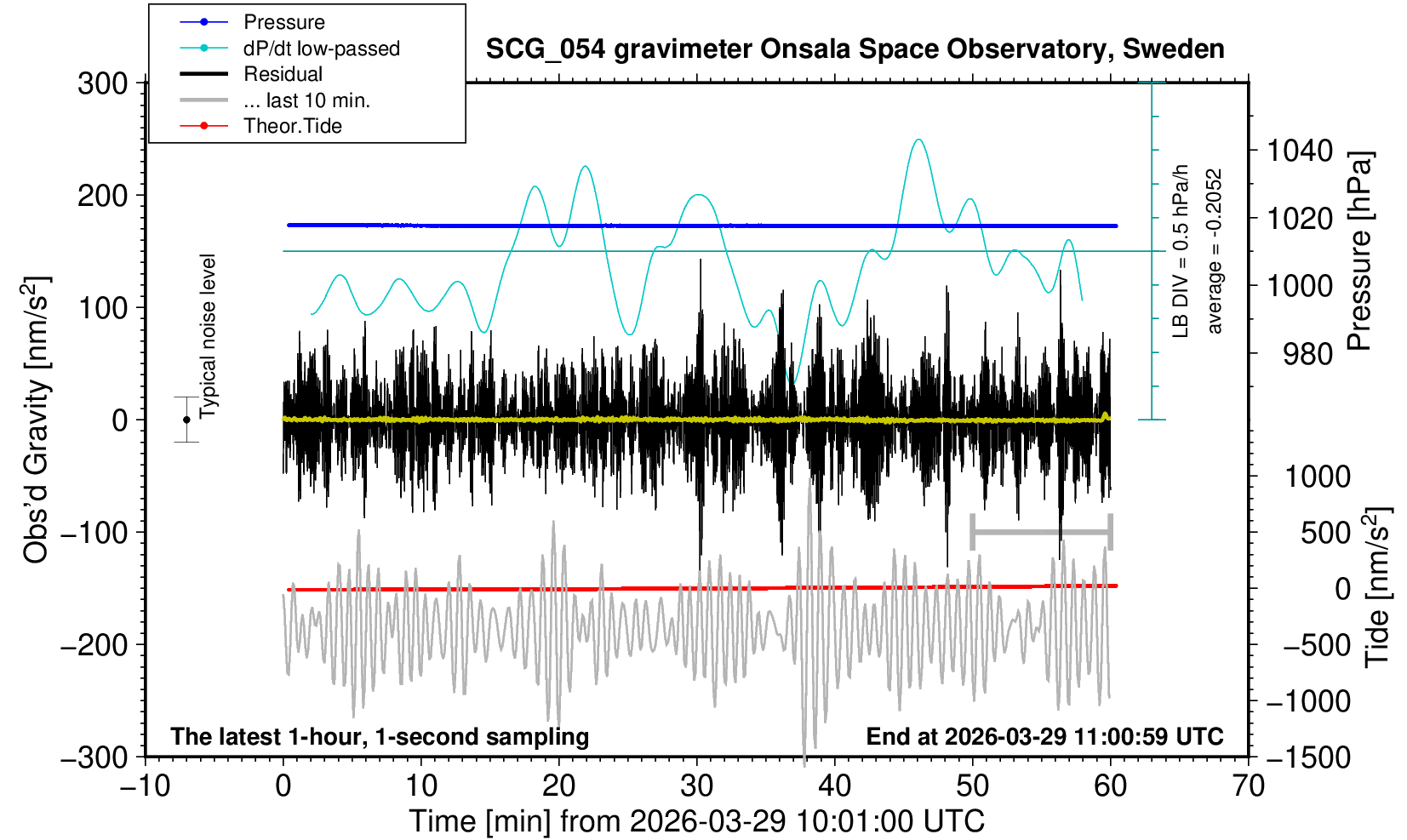 Pressure
dP/dt low-passed
Residual
... last 10 min.
Theor.Tide

SCG_054 gravimeter Onsala Space Observatory, Sweden

300
200
100
0
−100
−200
−300

Obs'd Gravity [nm/s$^2$]

Typical noise level

LB DIV = 0.5 hPa/h
average = -0.2052

1040
1020
1000
980

Pressure [hPa]

1000
500
0
−500
−1000
−1500

Tide [nm/s$^2$]

The latest 1-hour, 1-second sampling

End at 2026-03-29 11:00:59 UTC

−10
0
10
20
30
40
50
60
70

Time [min] from 2026-03-29 10:01:00 UTC